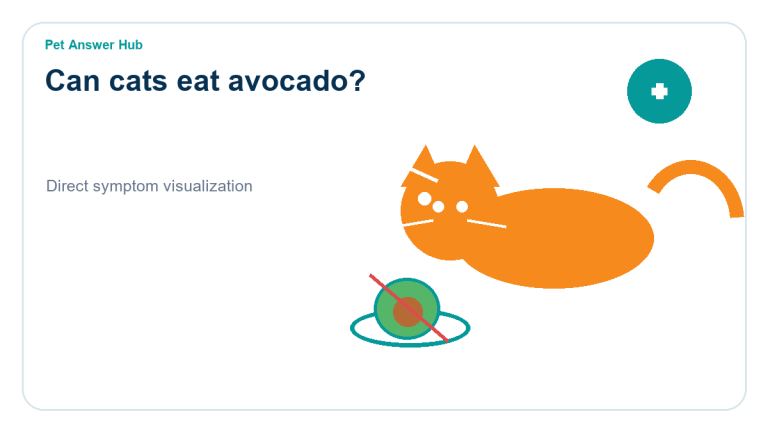 Pet Answer Hub

Can cats eat avocado?

Direct symptom visualization